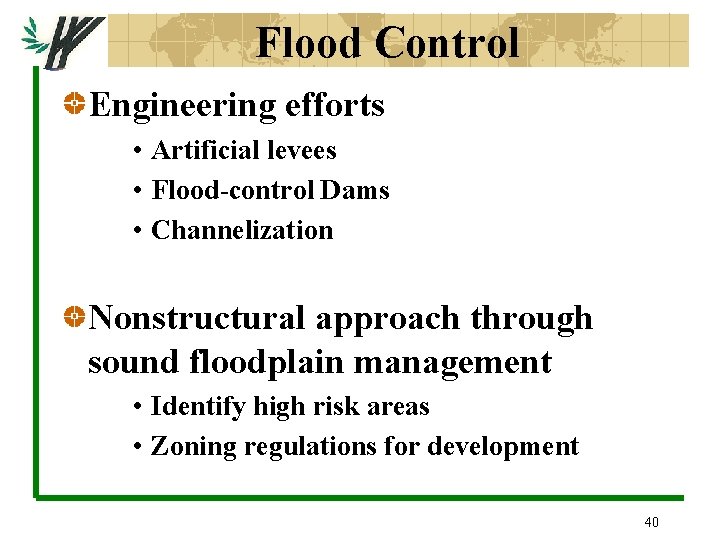 Flood Control

Engineering efforts

• Artificial levees
• Flood-control Dams
• Channelization

Nonstructural approach through sound floodplain management

• Identify high risk areas
• Zoning regulations for development

40